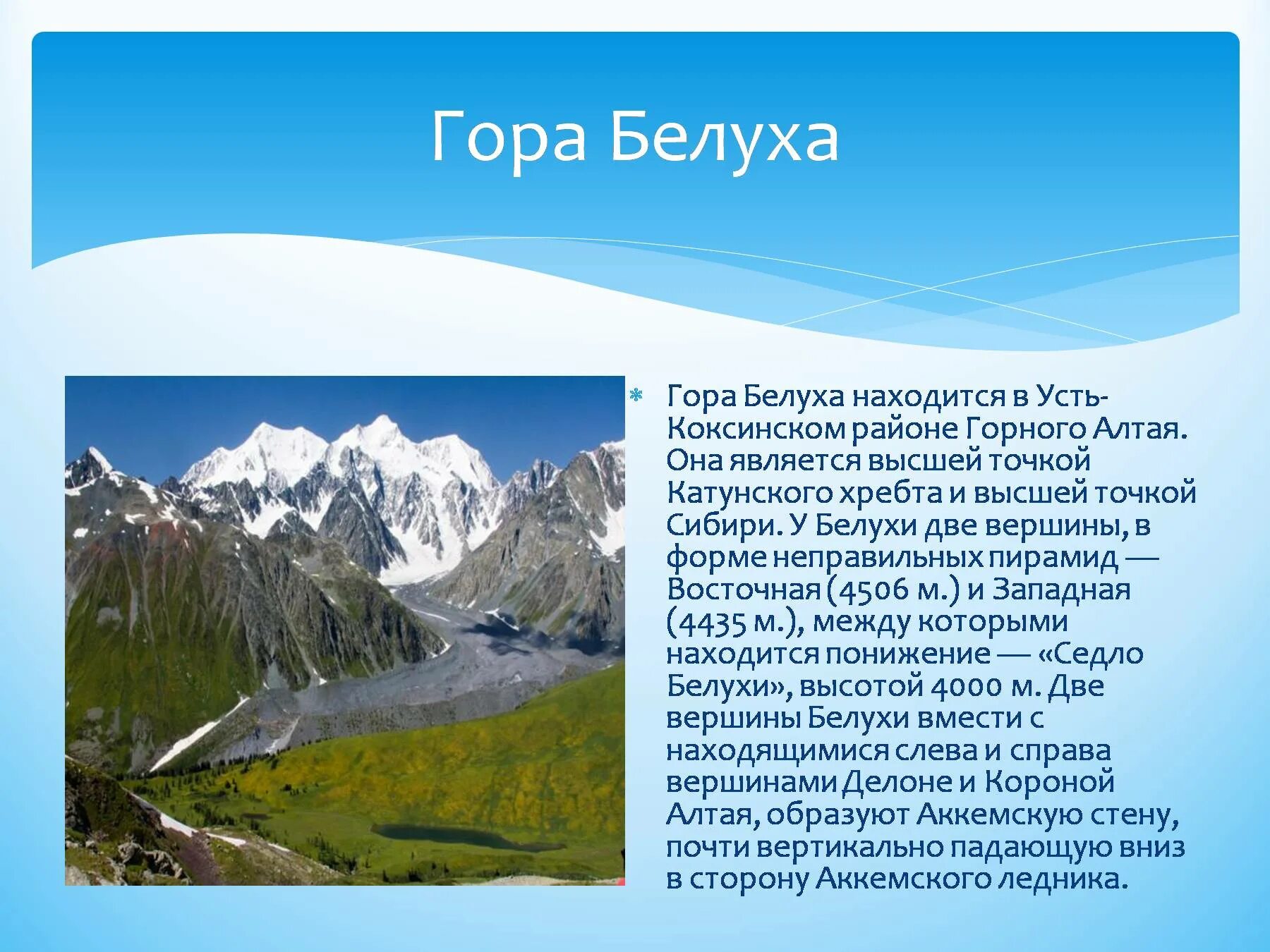 Гора Белуха

Гора Белуха находится в Усть-Коксинском районе Горного Алтая. Она является высшей точкой Катунского хребта и высшей точкой Сибири. У Белухи две вершины, в форме неправильных пирамид — Восточная (4506 м.) и Западная (4435 м.), между которыми находится понижение — «Седло Белухи», высотой 4000 м. Две вершины Белухи вмести с находящимися слева и справа вершинами Делоне и Короной Алтая, образуют Аккемскую стену, почти вертикально падающую вниз в сторону Аккемского ледника.